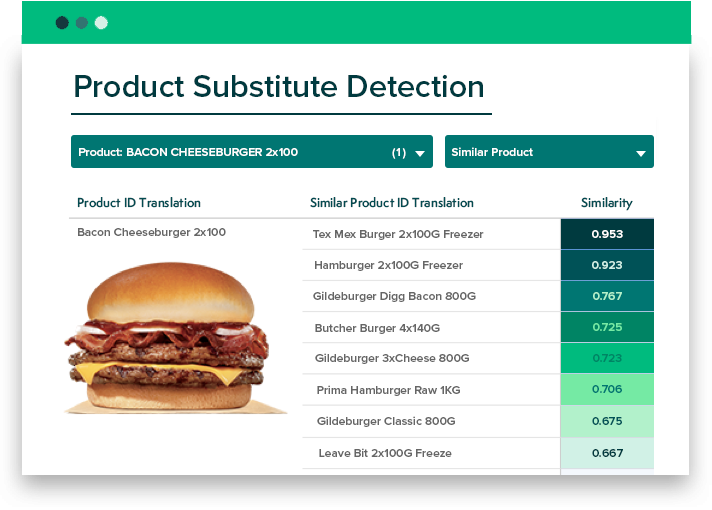 Product Substitute Detection

Product: BACON CHEESEBURGER 2x100 (1)

Similar Product

| Product ID Translation | Similar Product ID Translation | Similarity |
|---|---|---|
| Bacon Cheeseburger 2x100 | Tex Mex Burger 2x100G Freezer | 0.953 |
| | Hamburger 2x100G Freezer | 0.923 |
| | Gildeburger Digg Bacon 800G | 0.767 |
| | Butcher Burger 4x140G | 0.725 |
| | Gildeburger 3xCheese 800G | 0.723 |
| | Prima Hamburger Raw 1KG | 0.706 |
| | Gildeburger Classic 800G | 0.675 |
| | Leave Bit 2x100G Freeze | 0.667 |